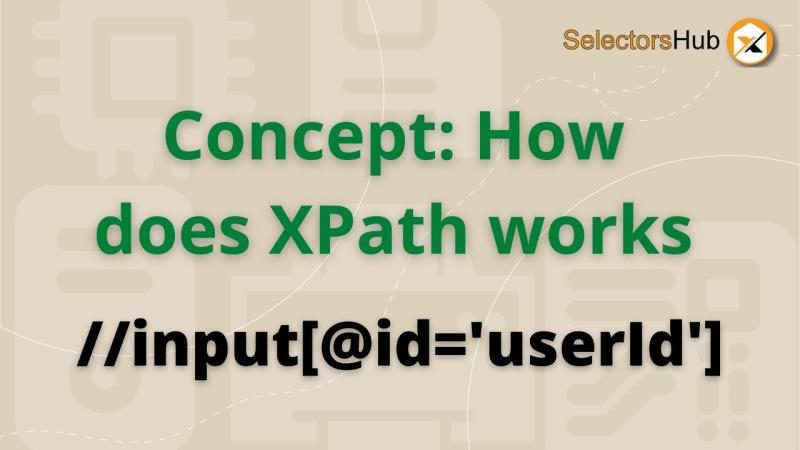 SelectorsHub

Concept: How does XPath works

//input[@id='userId']